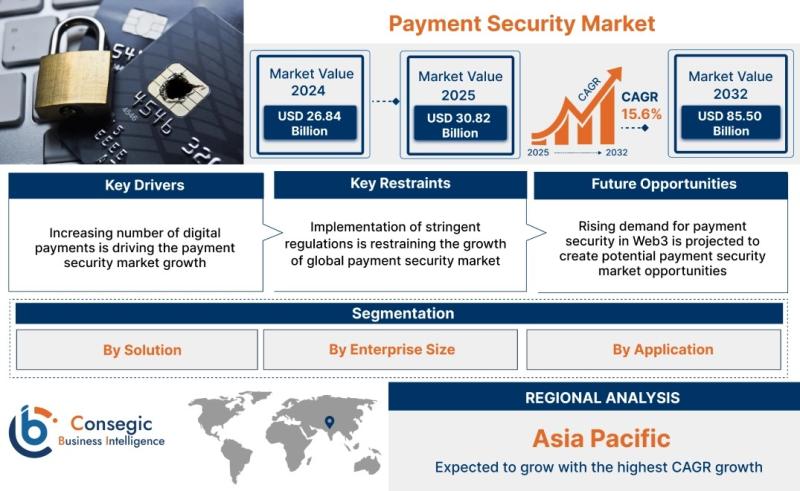 Payment Security Market

Market Value 2024
USD 26.84 Billion

Market Value 2025
USD 30.82 Billion

CAGR
2025 2032
CAGR 15.6%

Market Value 2032
USD 85.50 Billion

Key Drivers
Increasing number of digital payments is driving the payment security market growth

Key Restraints
Implementation of stringent regulations is restraining the growth of global payment security market

Future Opportunities
Rising demand for payment security in Web3 is projected to create potential payment security market opportunities

Segmentation
By Solution
By Enterprise Size
By Application

Consegic Business Intelligence

REGIONAL ANALYSIS
Asia Pacific
Expected to grow with the highest CAGR growth